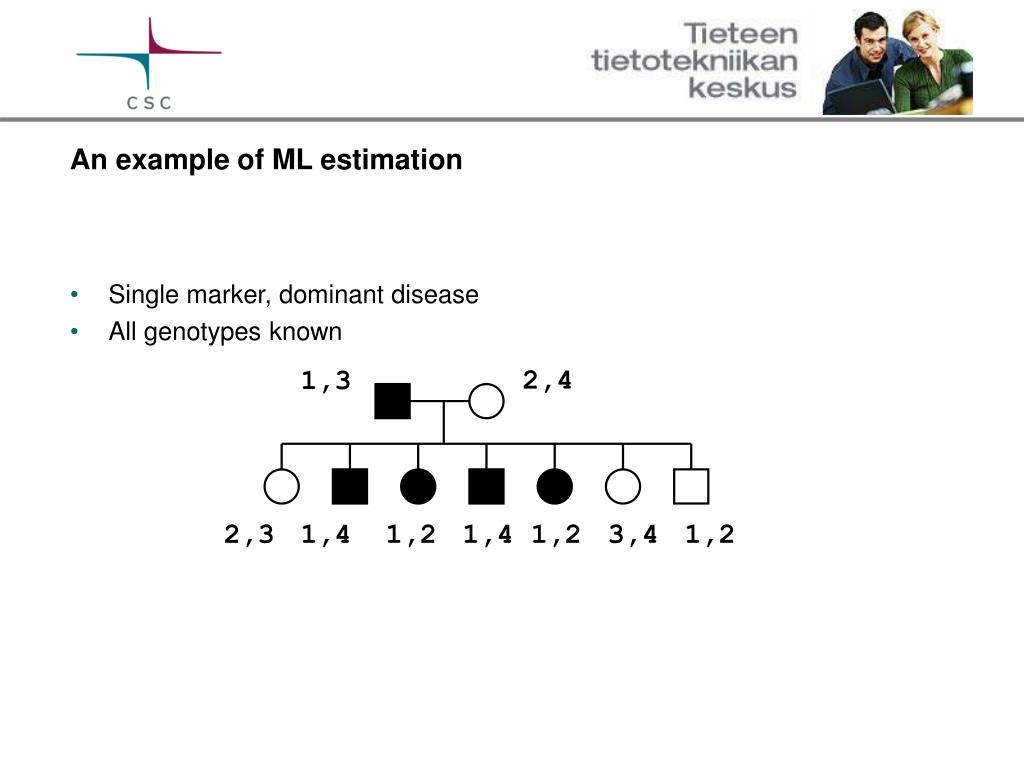 CSC

Tieteen tietotekniikan keskus

An example of ML estimation

• Single marker, dominant disease
• All genotypes known

1,3 2,4

2,3 1,4 1,2 1,4 1,2 3,4 1,2